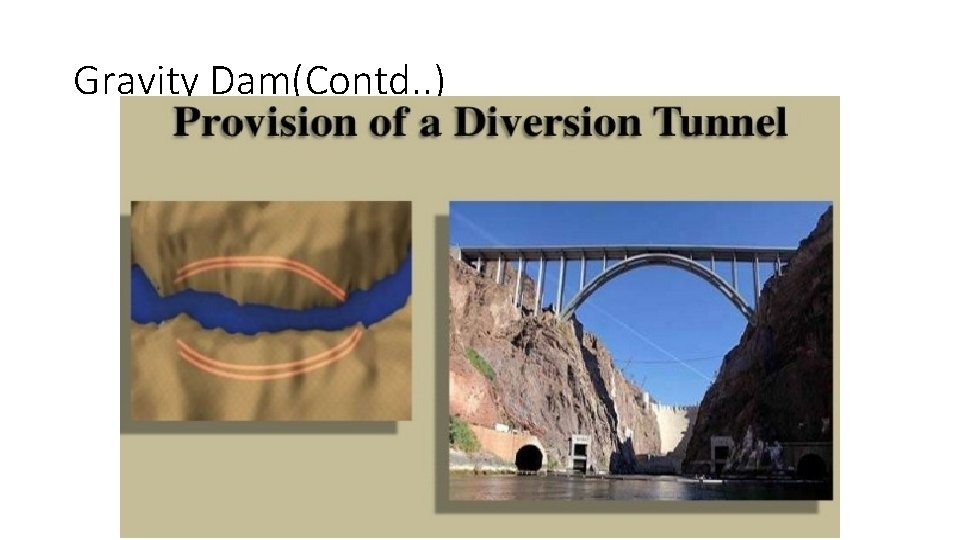 Gravity Dam(Contd..)

Provision of a Diversion Tunnel